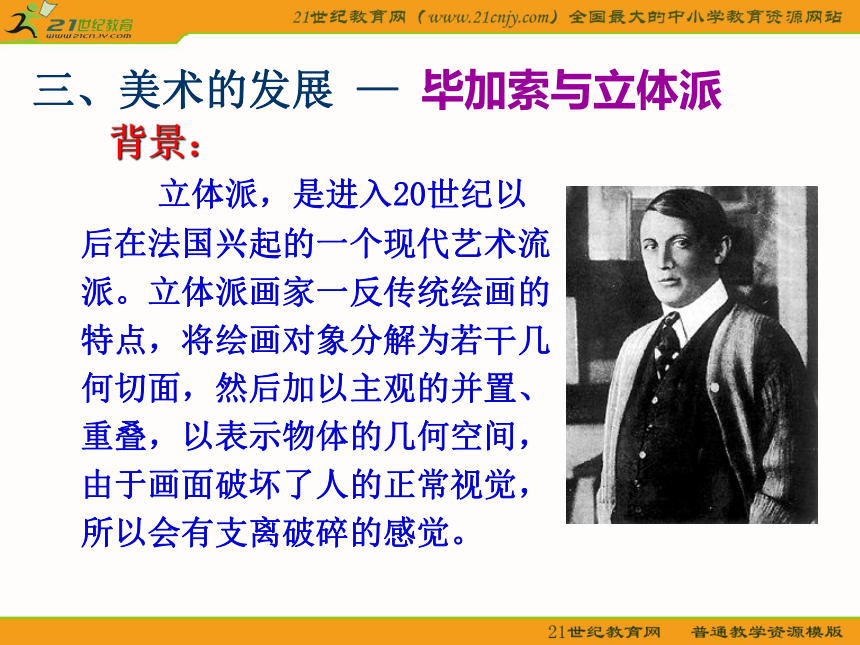 21世纪教育
www.21cnjy.com

21世纪教育网（www.21cnjy.com）全国最大的中小学教育资源网站

三、美术的发展 — 毕加索与立体派

背景：

立体派，是进入20世纪以后在法国兴起的一个现代艺术流派。立体派画家一反传统绘画的特点，将绘画对象分解为若干几何切面，然后加以主观的并置、重叠，以表示物体的几何空间，由于画面破坏了人的正常视觉，所以会有支离破碎的感觉。

21世纪教育网　普通教学资源模版